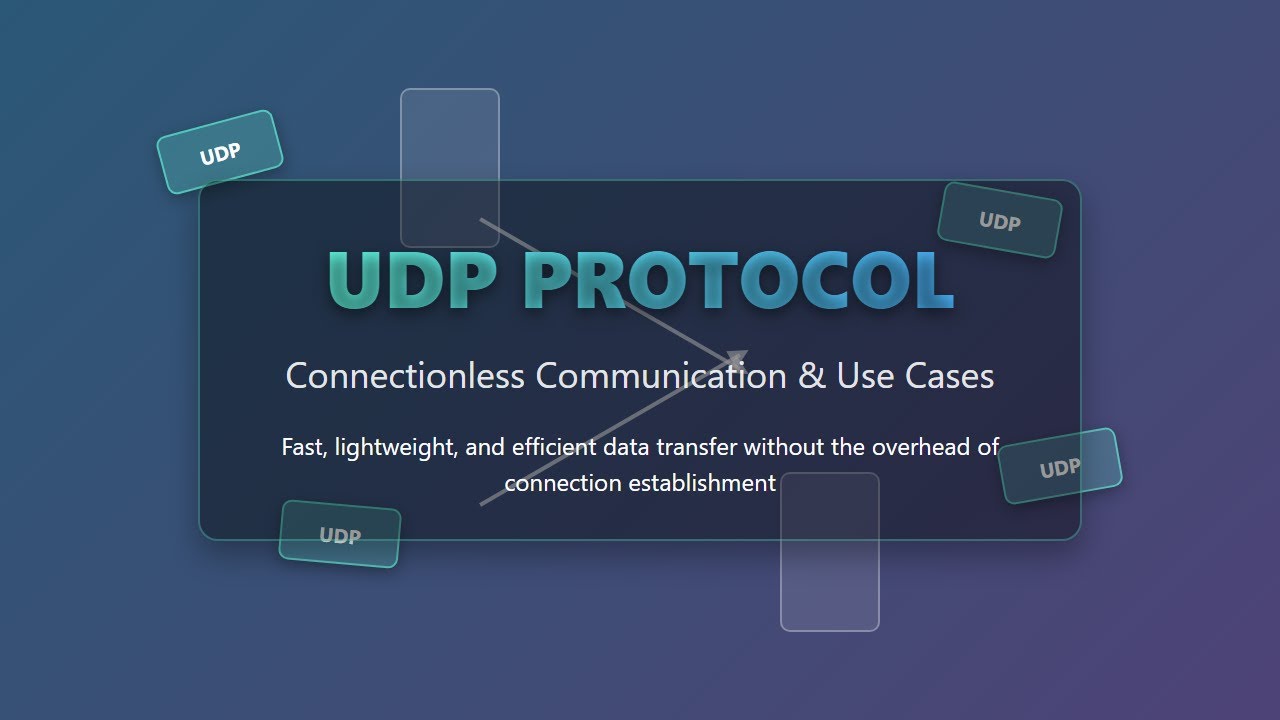 UDP

UDP

UDP PROTOCOL

Connectionless Communication & Use Cases

Fast, lightweight, and efficient data transfer without the overhead of connection establishment

UDP

UDP